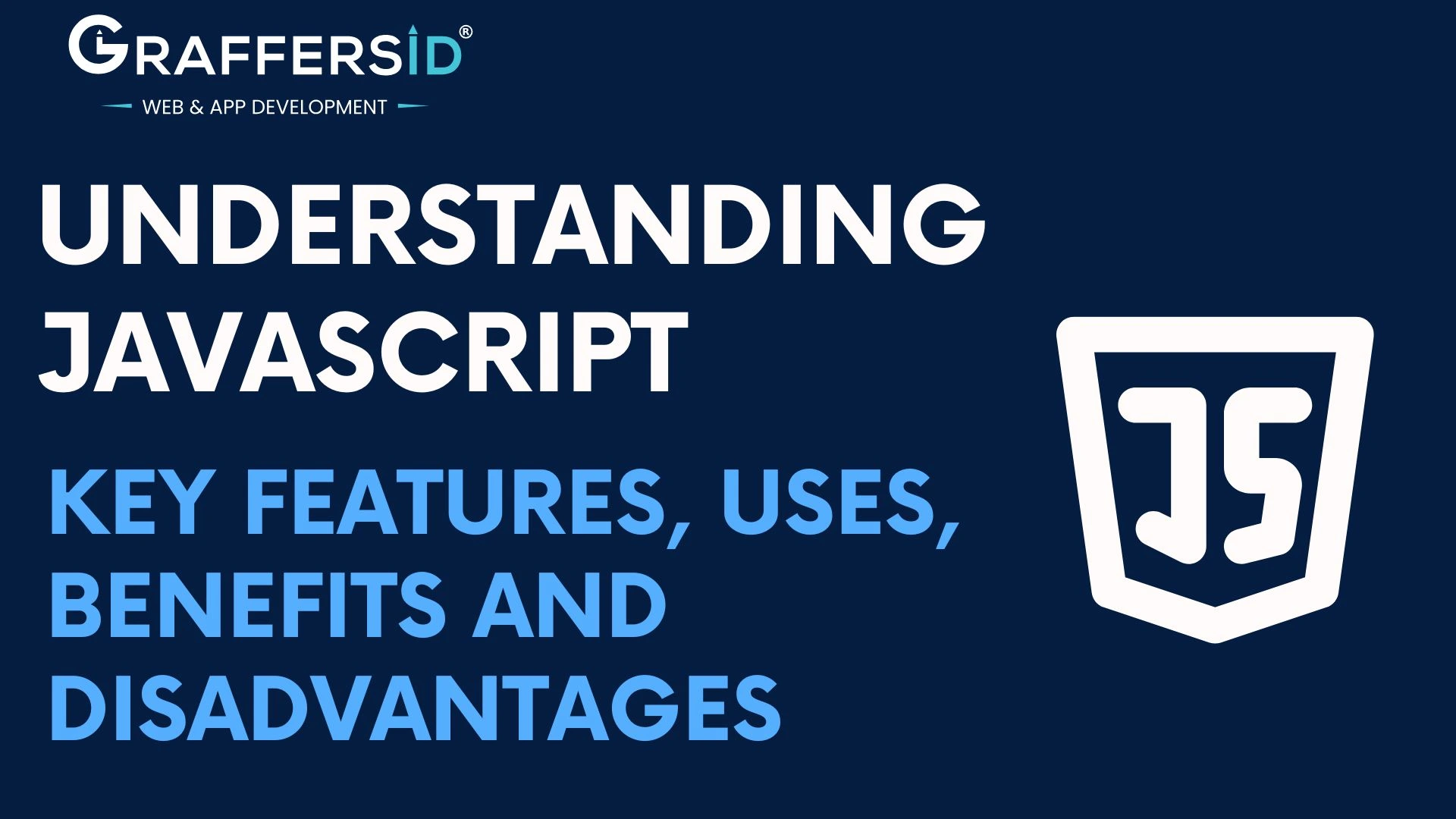 GRAFFERSID®
WEB & APP DEVELOPMENT

UNDERSTANDING JAVASCRIPT

KEY FEATURES, USES, BENEFITS AND DISADVANTAGES

JS